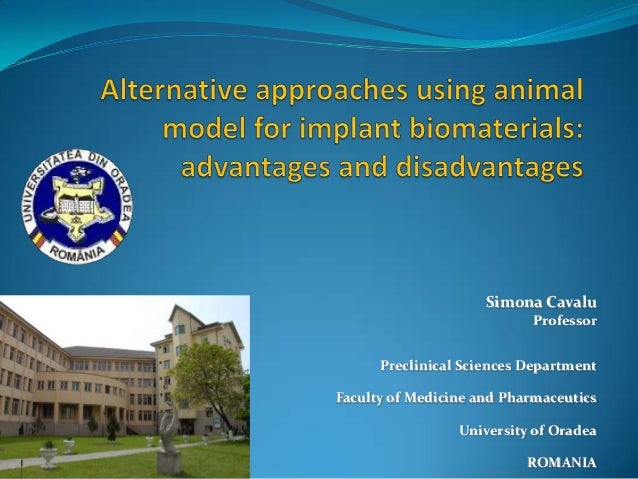 Alternative approaches using animal model for implant biomaterials: advantages and disadvantages

UNIVERSITATEA DIN ORADEA
ROMÂNIA

Simona Cavalu
Professor

Preclinical Sciences Department

Faculty of Medicine and Pharmaceutics

University of Oradea

ROMANIA